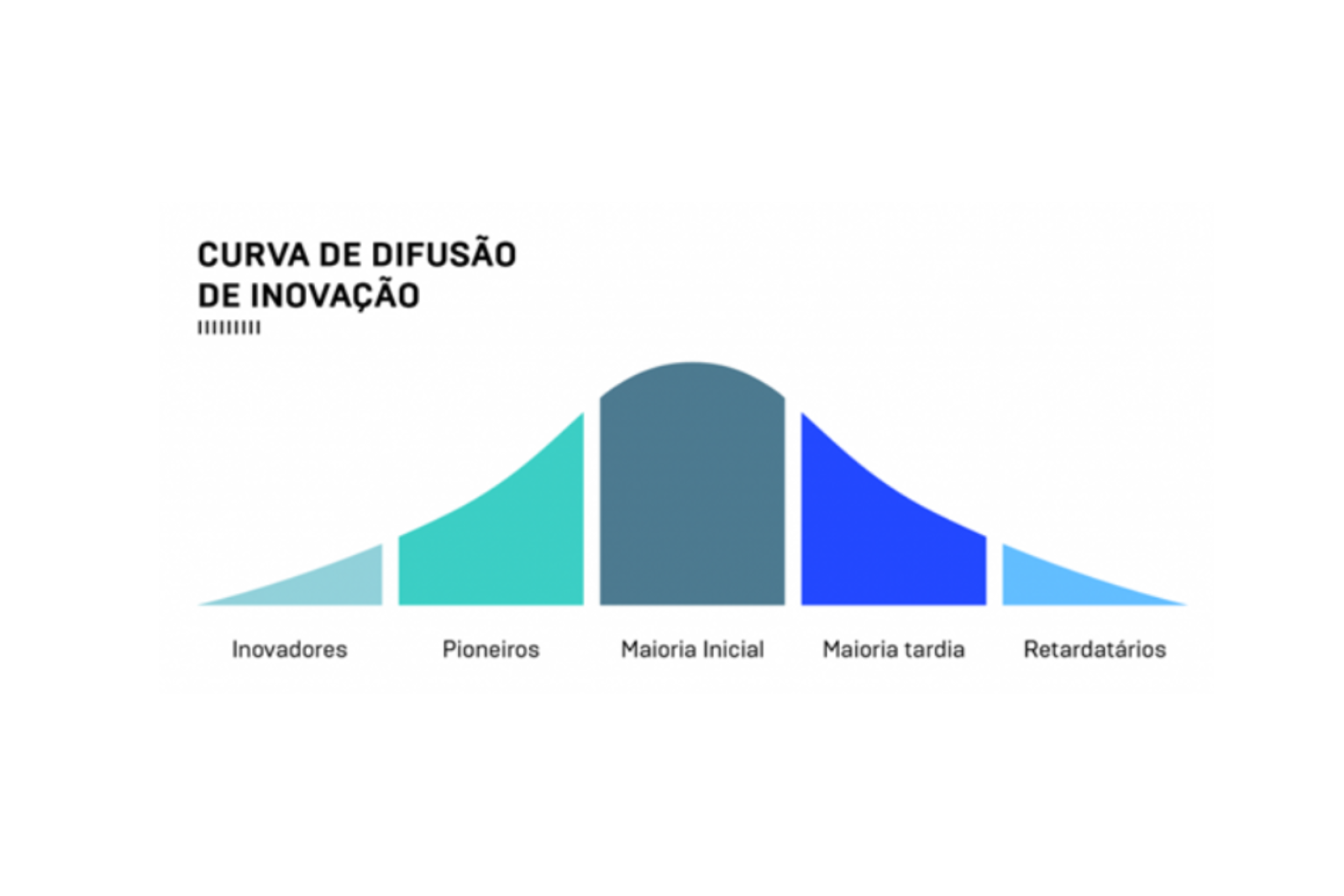 CURVA DE DIFUSÃO
DE INOVAÇÃO

Inovadores Pioneiros Maioria Inicial Maioria tardia Retardatários